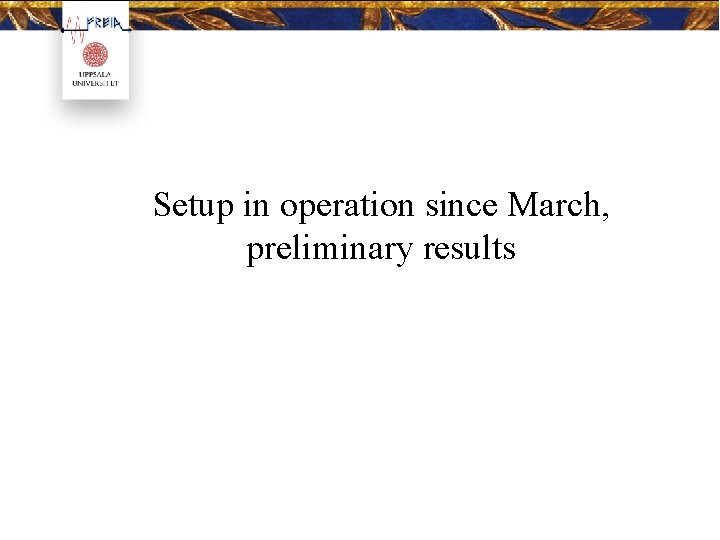 FREIA

UPPSALA UNIVERSITET

Setup in operation since March, preliminary results